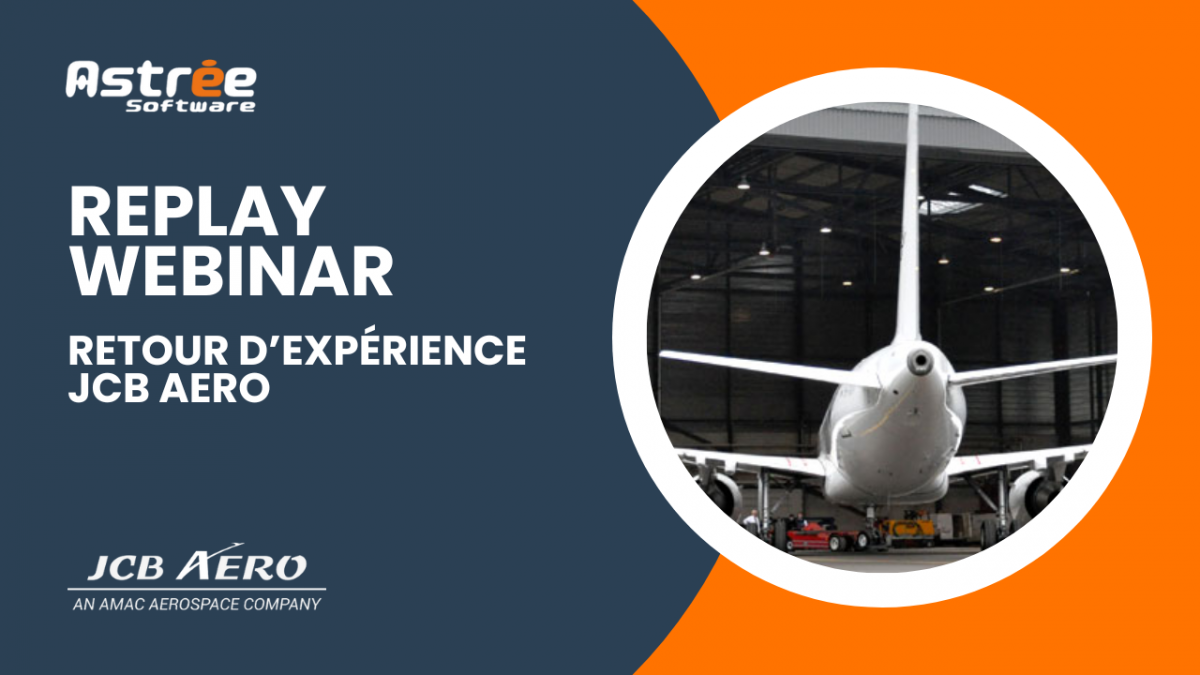 Astrée
Software

REPLAY WEBINAR

RETOUR D'EXPÉRIENCE JCB AERO

JCB AERO
AN AMAC AEROSPACE COMPANY